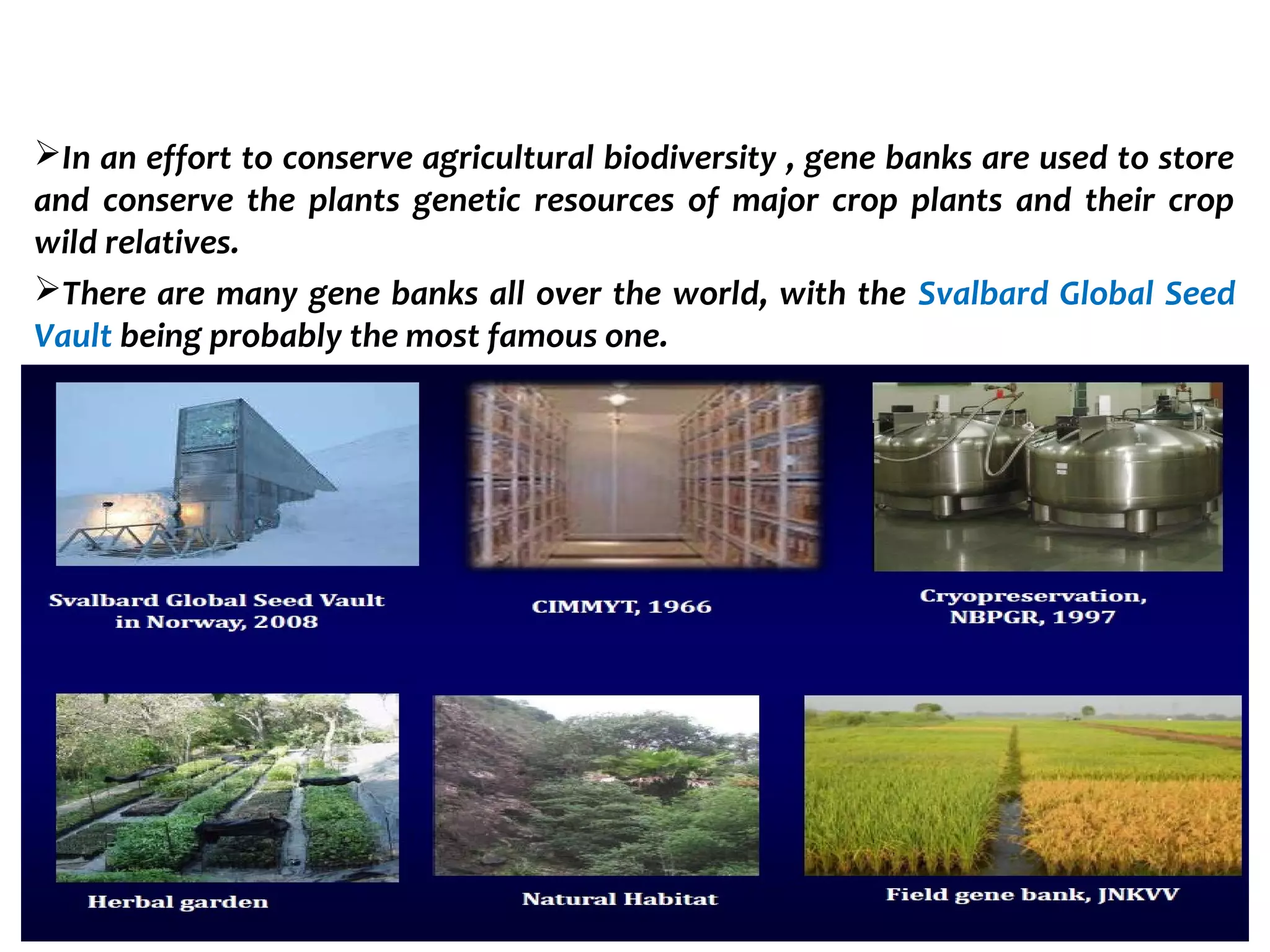 ➢In an effort to conserve agricultural biodiversity , gene banks are used to store and conserve the plants genetic resources of major crop plants and their crop wild relatives.

➢There are many gene banks all over the world, with the Svalbard Global Seed Vault being probably the most famous one.

Svalbard Global Seed Vault in Norway, 2008

CIMMYT, 1966

Cryopreservation, NBPGR, 1997

Herbal garden

Natural Habitat

Field gene bank, JNKVV